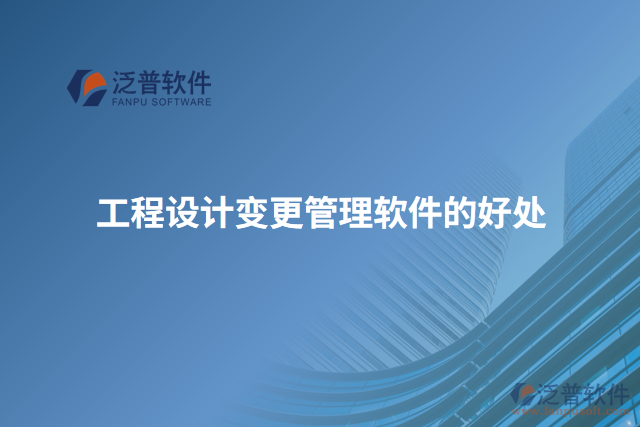 泛普软件
FANPU SOFTWARE

工程设计变更管理软件的好处

泛普软件
www.fanpusoft.com